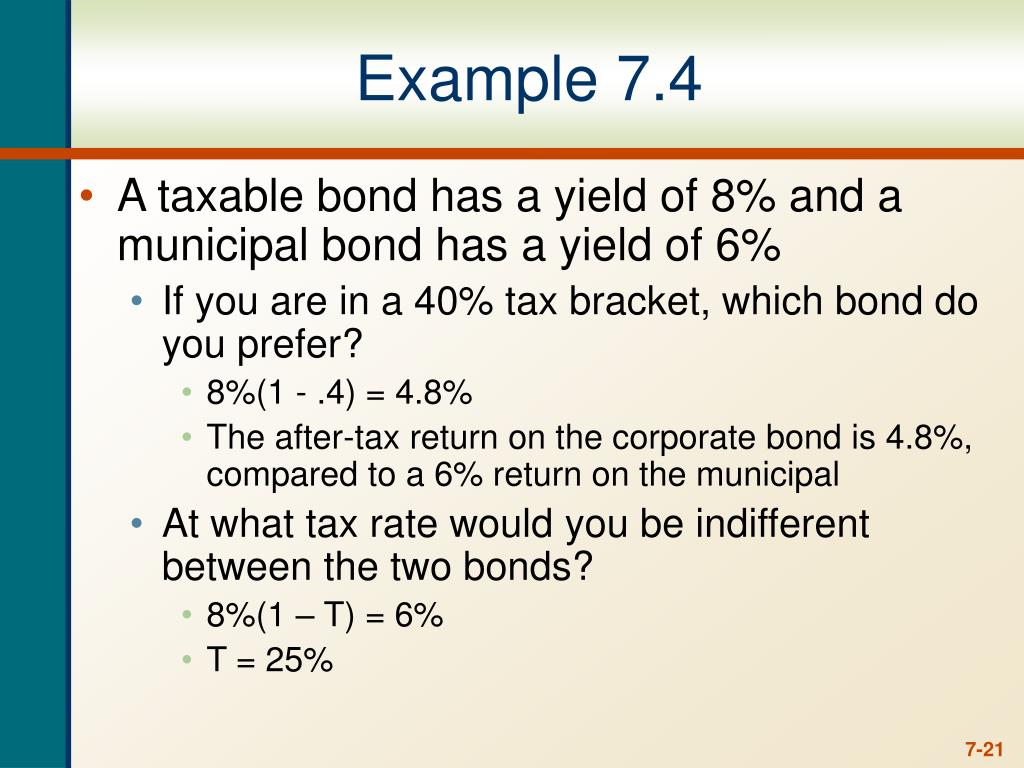 Example 7.4

• A taxable bond has a yield of 8% and a municipal bond has a yield of 6%
  • If you are in a 40% tax bracket, which bond do you prefer?
    • 8%(1 - .4) = 4.8%
    • The after-tax return on the corporate bond is 4.8%, compared to a 6% return on the municipal
  • At what tax rate would you be indifferent between the two bonds?
    • 8%(1 – T) = 6%
    • T = 25%

7-21